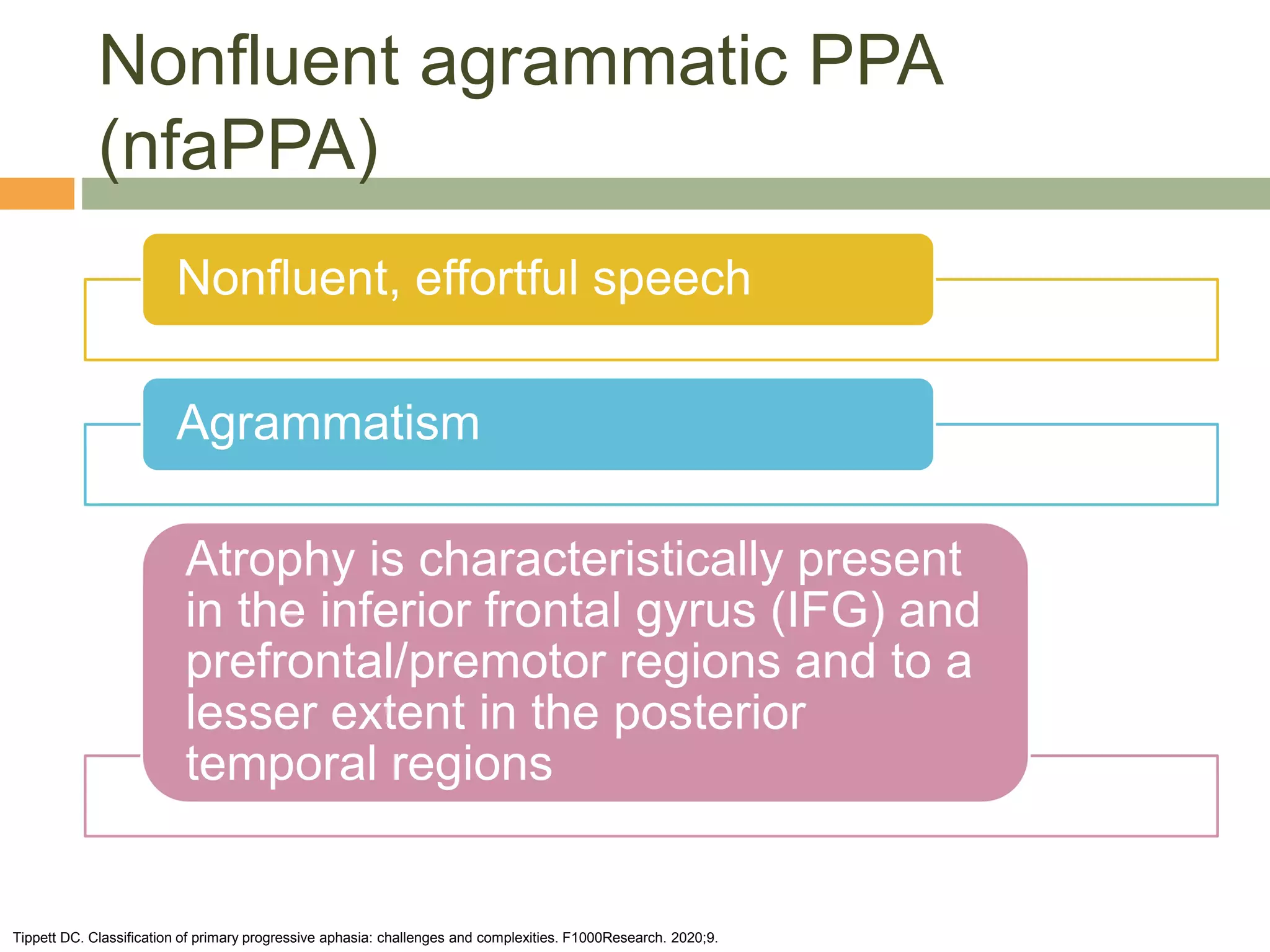 Nonfluent agrammatic PPA (nfaPPA)

Nonfluent, effortful speech

Agrammatism

Atrophy is characteristically present in the inferior frontal gyrus (IFG) and prefrontal/premotor regions and to a lesser extent in the posterior temporal regions

Tippett DC. Classification of primary progressive aphasia: challenges and complexities. F1000Research. 2020;9.